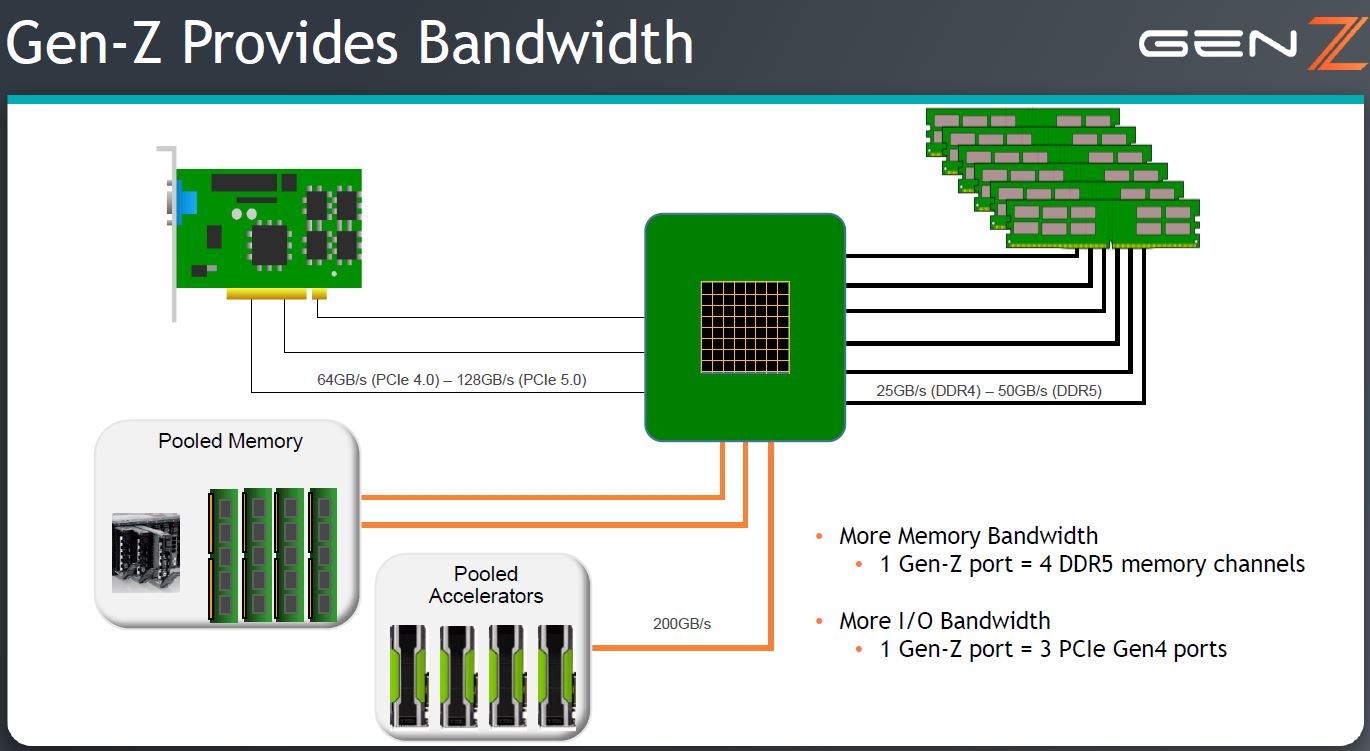 Gen-Z Provides Bandwidth

GEN Z

64GB/s (PCIe 4.0) – 128GB/s (PCIe 5.0)

25GB/s (DDR4) – 50GB/s (DDR5)

Pooled Memory

Pooled Accelerators

200GB/s

• More Memory Bandwidth
  • 1 Gen-Z port = 4 DDR5 memory channels

• More I/O Bandwidth
  • 1 Gen-Z port = 3 PCIe Gen4 ports